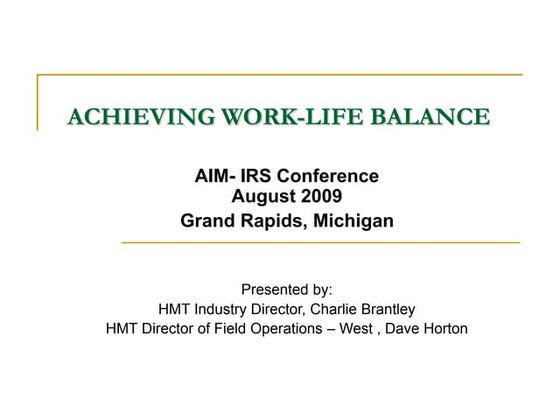 ACHIEVING WORK-LIFE BALANCE

AIM- IRS Conference
August 2009
Grand Rapids, Michigan

Presented by:
HMT Industry Director, Charlie Brantley
HMT Director of Field Operations – West , Dave Horton